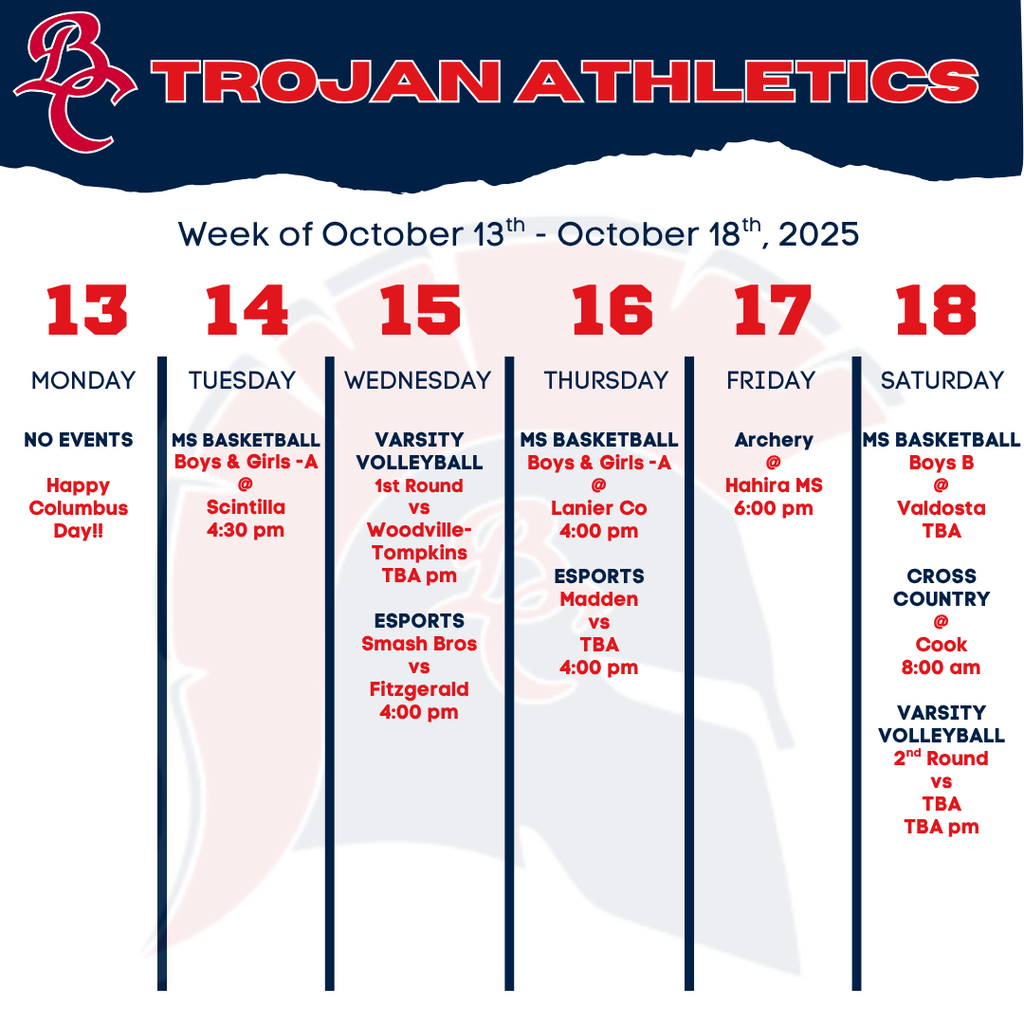 BC TROJAN ATHLETICS

Week of October 13$^{th}$ - October 18$^{th}$, 2025

13

MONDAY

NO EVENTS

Happy Columbus Day!!

14

TUESDAY

MS BASKETBALL
Boys & Girls -A
@
Scintilla
4:30 pm

15

WEDNESDAY

VARSITY VOLLEYBALL
1st Round
vs
Woodville-Tompkins
TBA pm

ESPORTS
Smash Bros
vs
Fitzgerald
4:00 pm

16

THURSDAY

MS BASKETBALL
Boys & Girls -A
@
Lanier Co
4:00 pm

ESPORTS
Madden
vs
TBA
4:00 pm

17

FRIDAY

Archery
@
Hahira MS
6:00 pm

18

SATURDAY

MS BASKETBALL
Boys B
@
Valdosta
TBA

CROSS COUNTRY
@
Cook
8:00 am

VARSITY VOLLEYBALL
2$^{nd}$ Round
vs
TBA
TBA pm